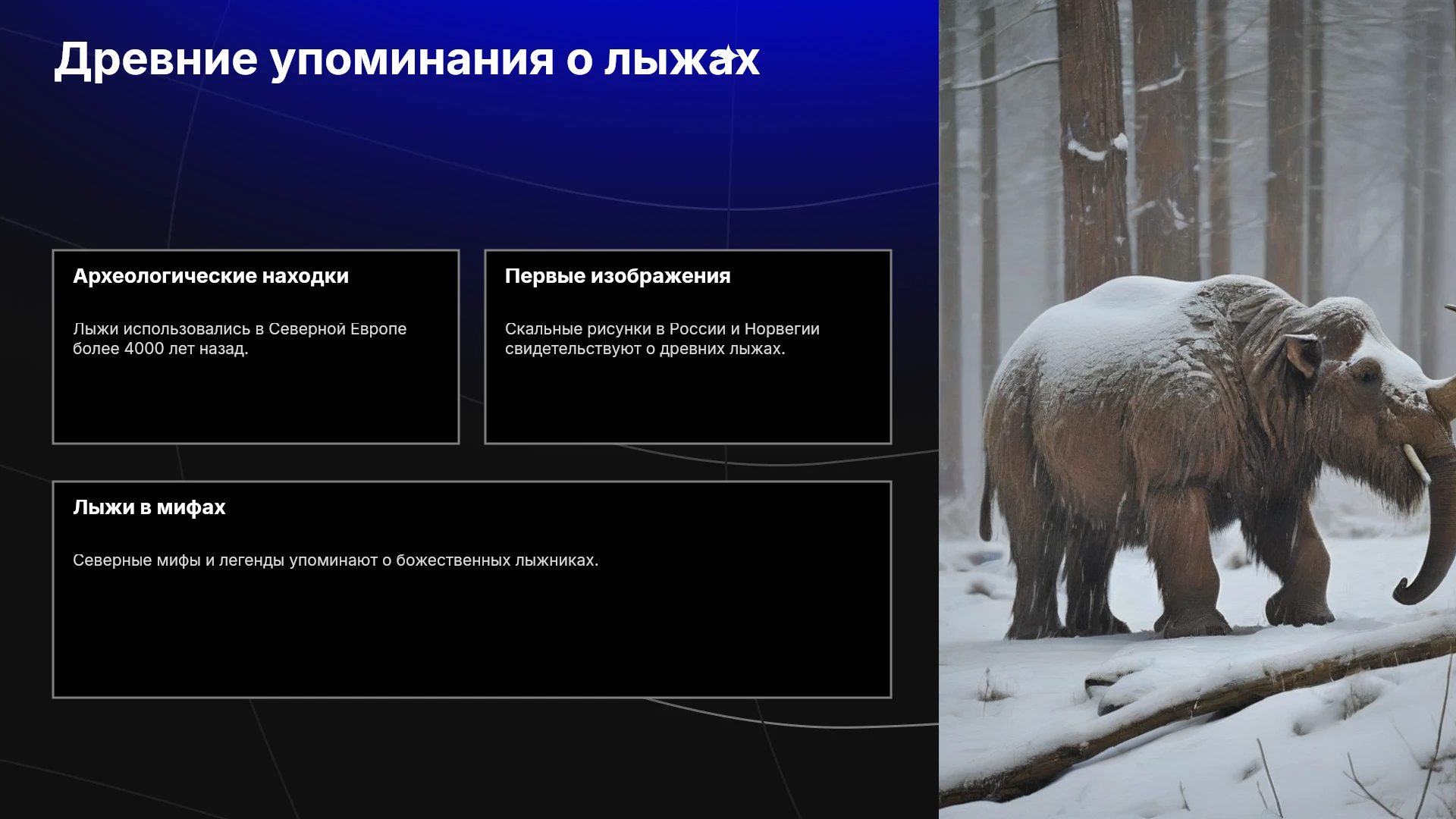 Древние упоминания о лыжах

Археологические находки

Лыжи использовались в Северной Европе более 4000 лет назад.

Первые изображения

Скальные рисунки в России и Норвегии свидетельствуют о древних лыжах.

Лыжи в мифах

Северные мифы и легенды упоминают о божественных лыжниках.